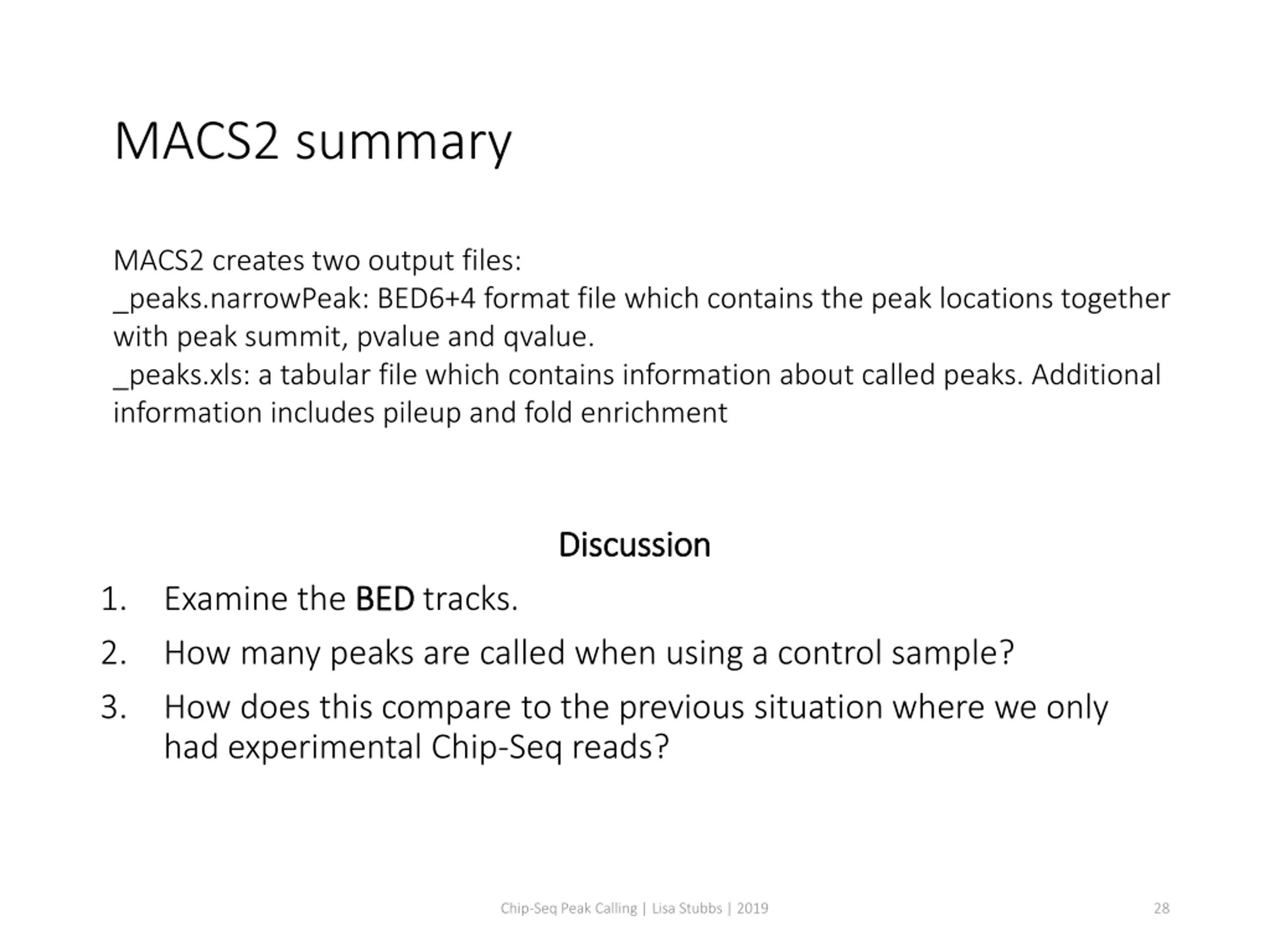 MACS2 summary

MACS2 creates two output files:
_peaks.narrowPeak: BED6+4 format file which contains the peak locations together with peak summit, pvalue and qvalue.
_peaks.xls: a tabular file which contains information about called peaks. Additional information includes pileup and fold enrichment

Discussion

1. Examine the BED tracks.
2. How many peaks are called when using a control sample?
3. How does this compare to the previous situation where we only had experimental Chip-Seq reads?

Chip-Seq Peak Calling | Lisa Stubbs | 2019

28